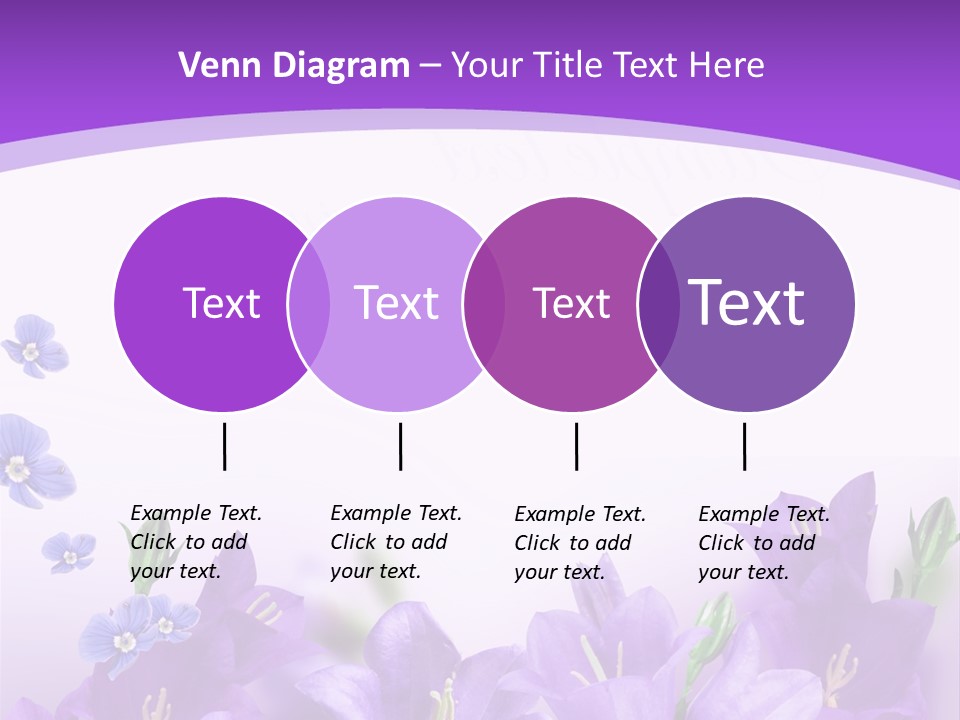 Venn Diagram – Your Title Text Here

Text

Text

Text

Text

Example Text. Click to add your text.

Example Text. Click to add your text.

Example Text. Click to add your text.

Example Text. Click to add your text.